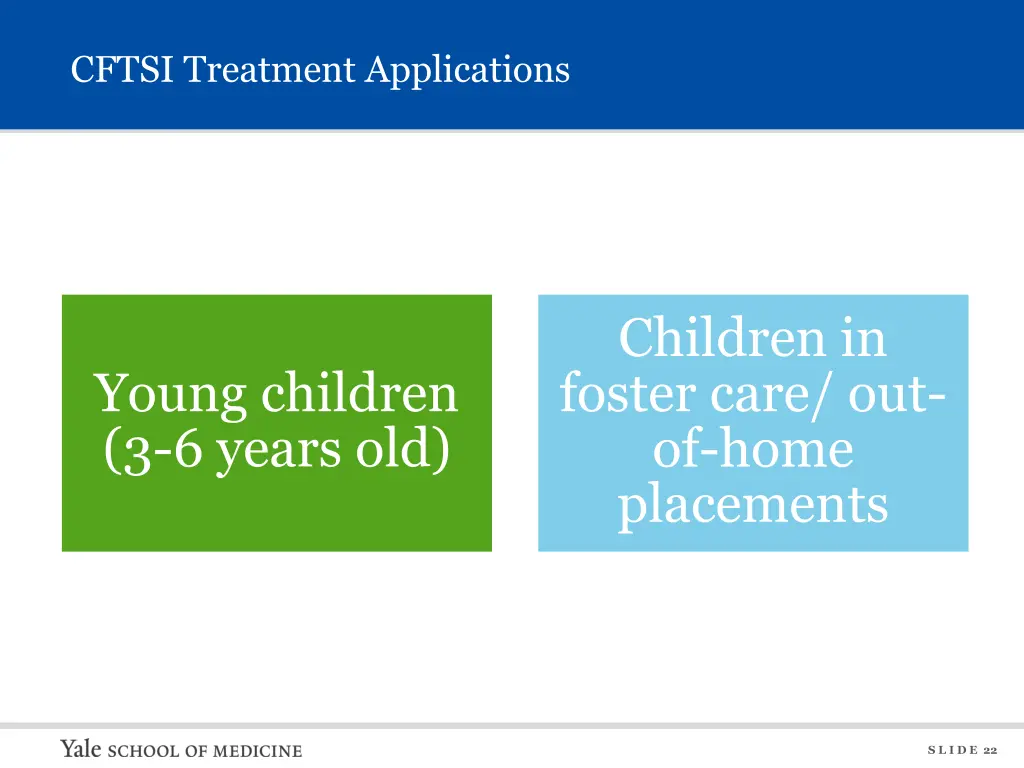 CFTSI Treatment Applications

Young children (3-6 years old)

Children in foster care/ out-of-home placements

Yale SCHOOL OF MEDICINE

SLIDE 22